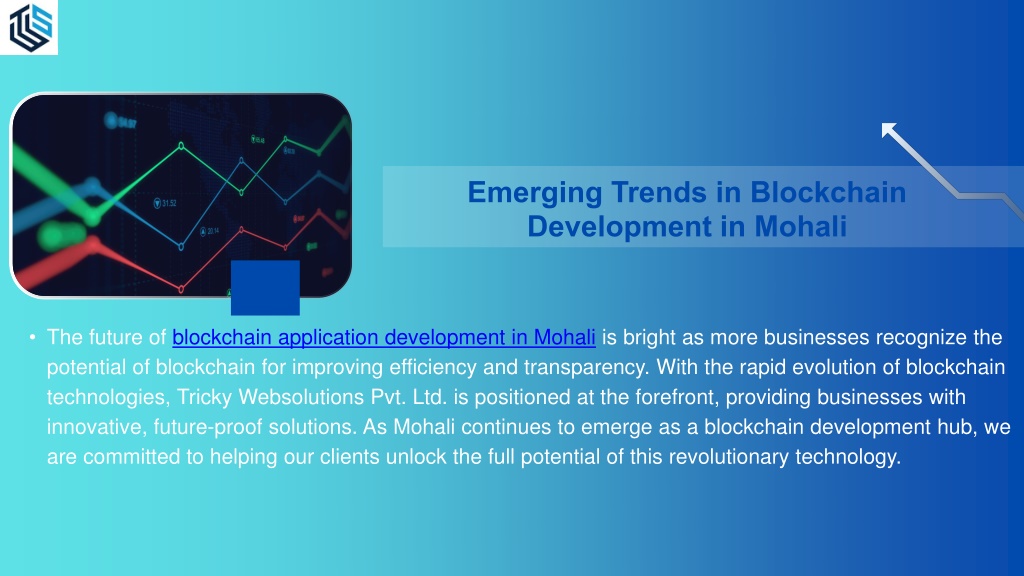 Emerging Trends in Blockchain Development in Mohali

• The future of blockchain application development in Mohali is bright as more businesses recognize the potential of blockchain for improving efficiency and transparency. With the rapid evolution of blockchain technologies, Tricky Websolutions Pvt. Ltd. is positioned at the forefront, providing businesses with innovative, future-proof solutions. As Mohali continues to emerge as a blockchain development hub, we are committed to helping our clients unlock the full potential of this revolutionary technology.